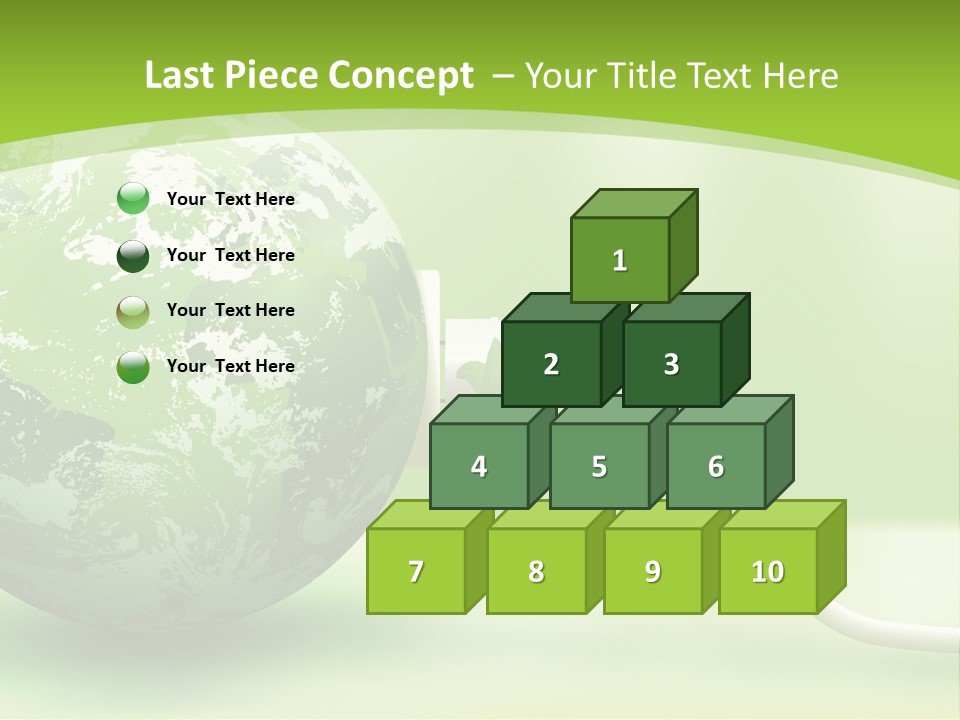 Last Piece Concept – Your Title Text Here

Your Text Here

Your Text Here

Your Text Here

Your Text Here

1

2

3

4

5

6

7

8

9

10